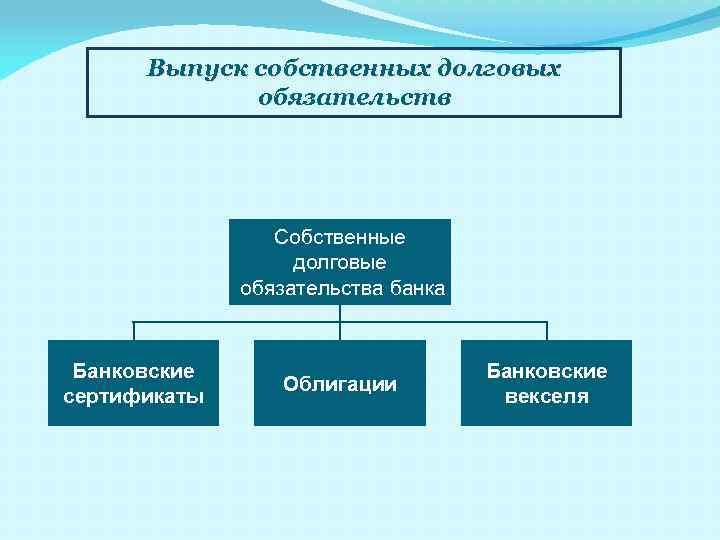 Выпуск собственных долговых обязательств

Собственные долговые обязательства банка

Банковские сертификаты

Облигации

Банковские векселя